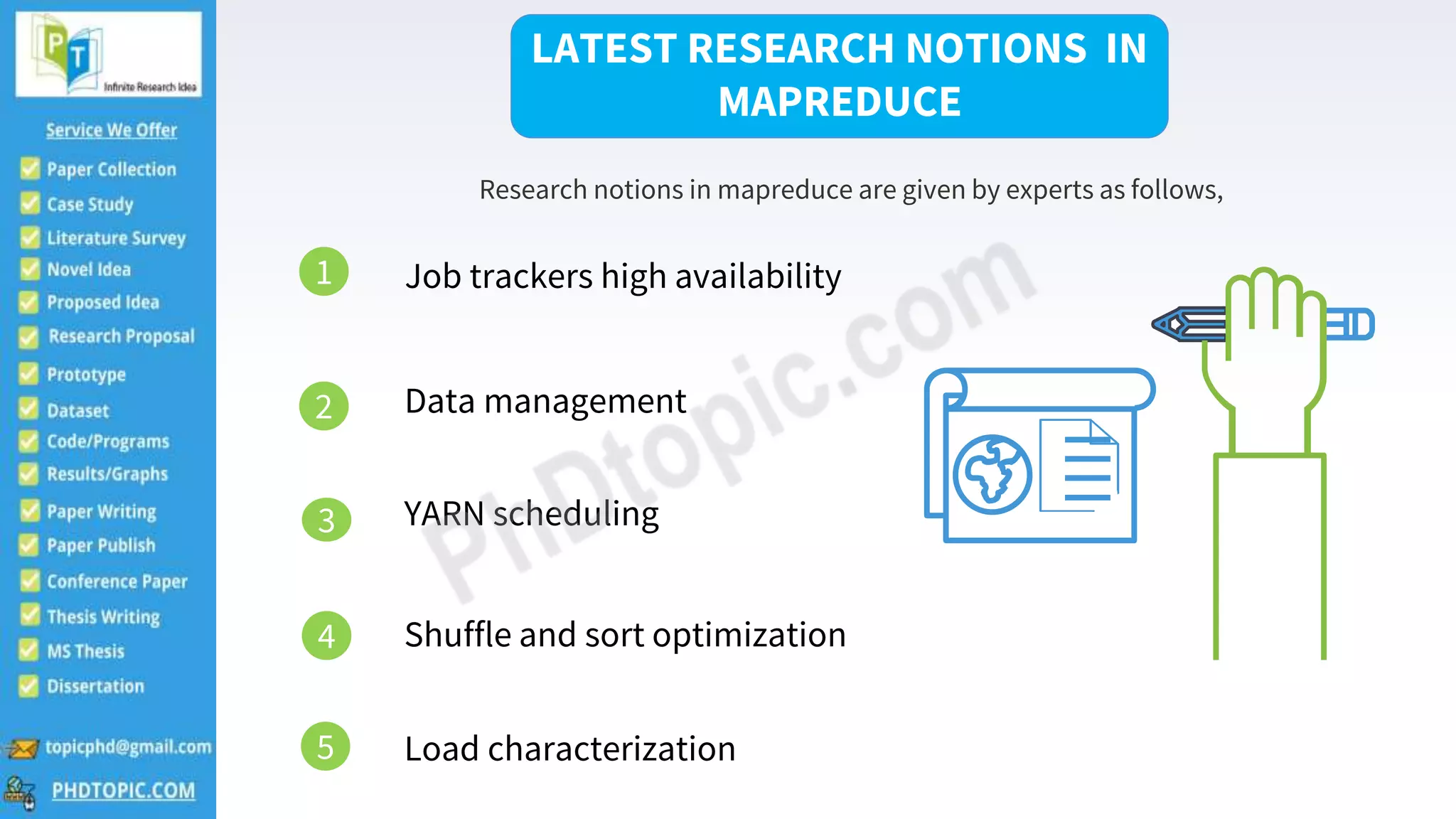 PT
Infinite Research Idea

Service We Offer

Paper Collection
Case Study
Literature Survey
Novel Idea
Proposed Idea
Research Proposal
Prototype
Dataset
Code/Programs
Results/Graphs
Paper Writing
Paper Publish
Conference Paper
Thesis Writing
MS Thesis
Dissertation

topicphd@gmail.com
PHDTOPIC.COM

LATEST RESEARCH NOTIONS IN MAPREDUCE

Research notions in mapreduce are given by experts as follows,

1 Job trackers high availability

2 Data management

3 YARN scheduling

4 Shuffle and sort optimization

5 Load characterization

PhDtopic.com